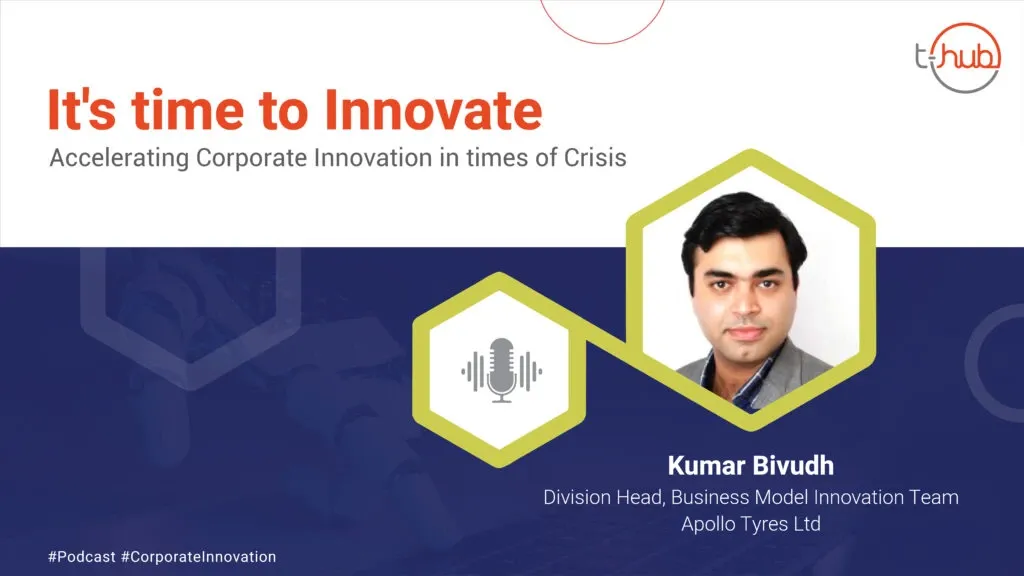 t-hub

It's time to Innovate

Accelerating Corporate Innovation in times of Crisis

Kumar Bivudh

Division Head, Business Model Innovation Team
Apollo Tyres Ltd

#Podcast #CorporateInnovation